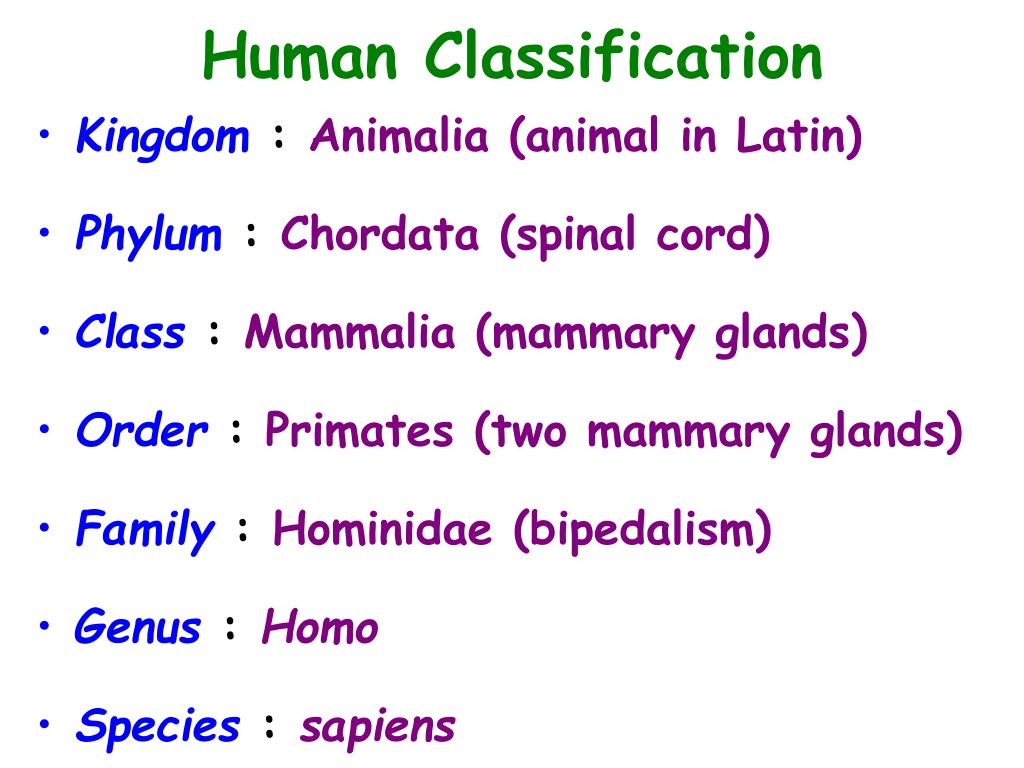 Human Classification

• Kingdom : Animalia (animal in Latin)

• Phylum : Chordata (spinal cord)

• Class : Mammalia (mammary glands)

• Order : Primates (two mammary glands)

• Family : Hominidae (bipedalism)

• Genus : Homo

• Species : sapiens